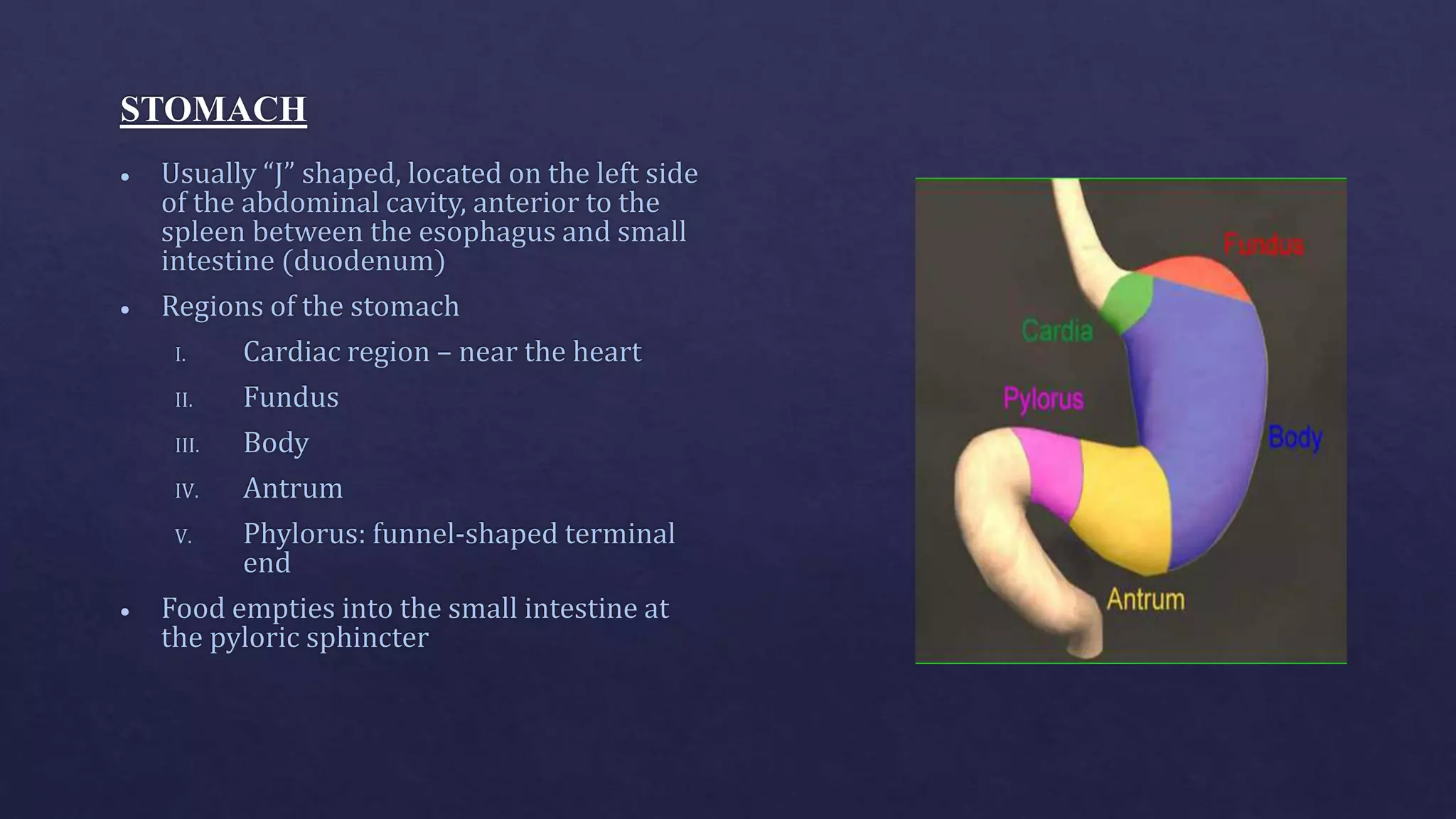 STOMACH

• Usually “J” shaped, located on the left side of the abdominal cavity, anterior to the spleen between the esophagus and small intestine (duodenum)

• Regions of the stomach

I. Cardiac region – near the heart

II. Fundus

III. Body

IV. Antrum

V. Phylorus: funnel-shaped terminal end

• Food empties into the small intestine at the pyloric sphincter

Fundus

Cardia

Pylorus

Body

Antrum